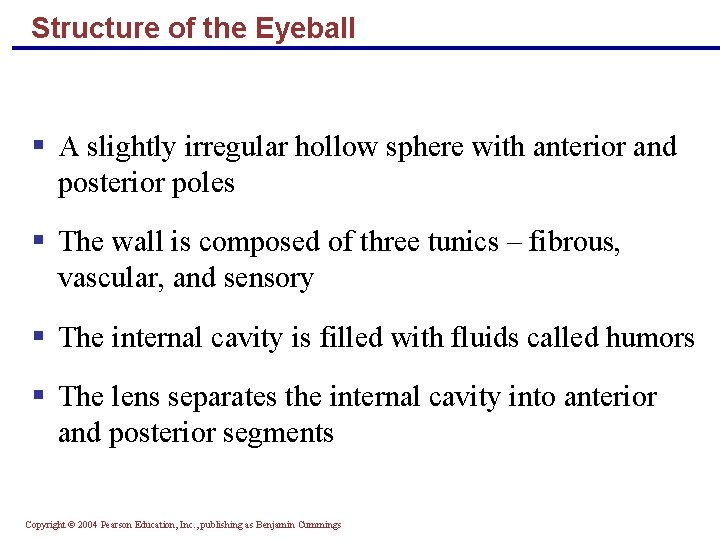 Structure of the Eyeball

▪ A slightly irregular hollow sphere with anterior and posterior poles

▪ The wall is composed of three tunics – fibrous, vascular, and sensory

▪ The internal cavity is filled with fluids called humors

▪ The lens separates the internal cavity into anterior and posterior segments

Copyright © 2004 Pearson Education, Inc., publishing as Benjamin Cummings